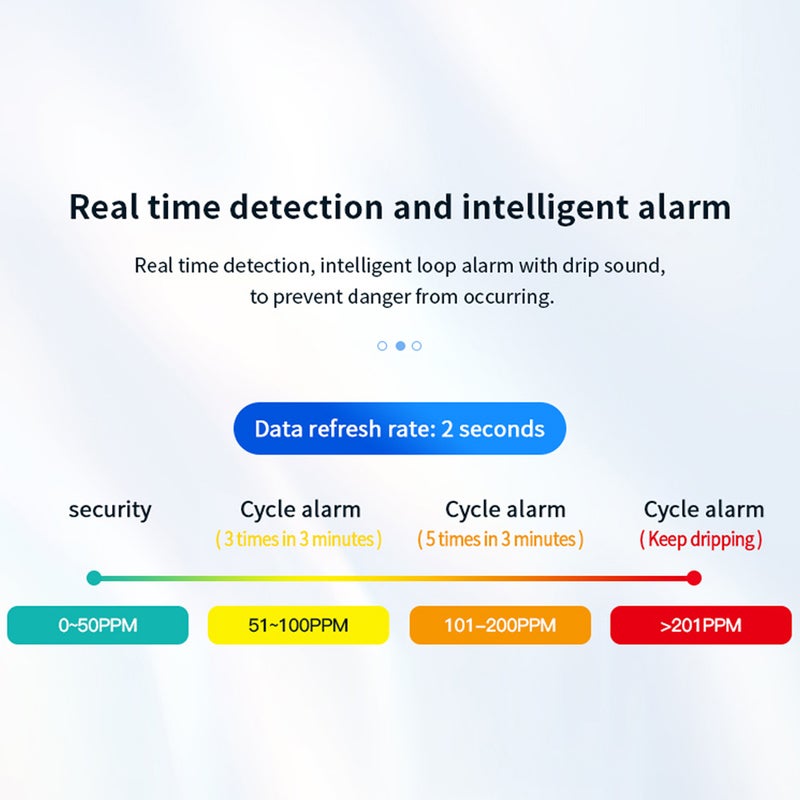 Real time detection and intelligent alarm

Real time detection, intelligent loop alarm with drip sound, to prevent danger from occurring.

Data refresh rate: 2 seconds

security

Cycle alarm
( 3 times in 3 minutes )

Cycle alarm
( 5 times in 3 minutes )

Cycle alarm
( Keep dripping )

0~50PPM

51~100PPM

101–200PPM

>201PPM